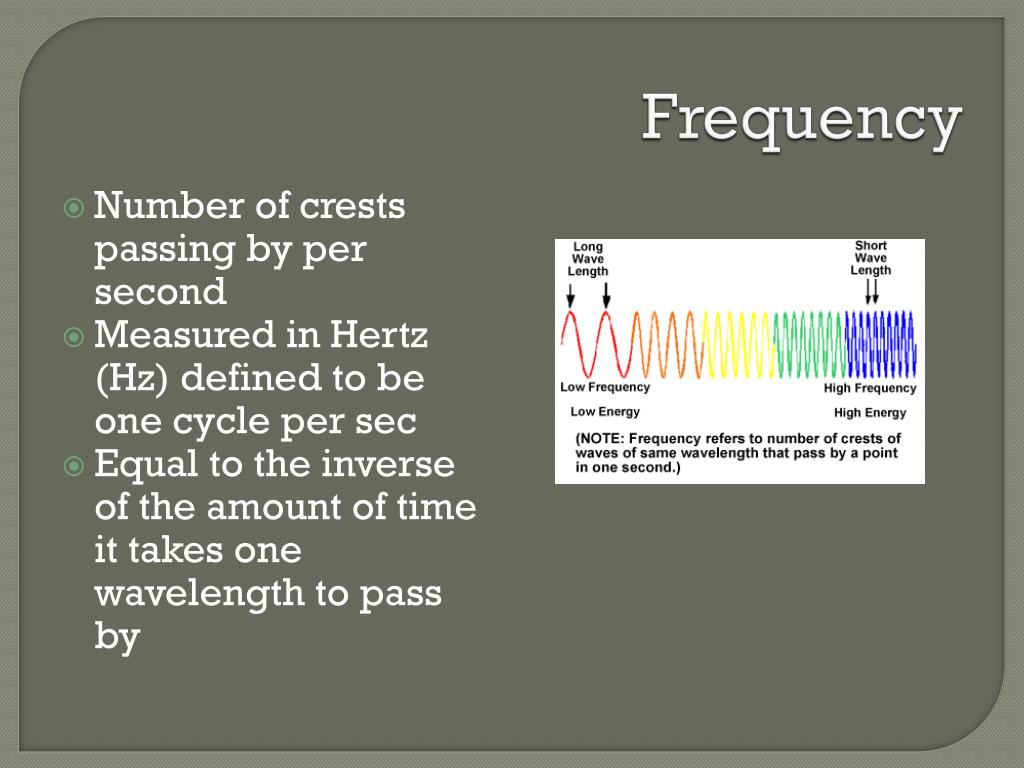 Frequency

Number of crests passing by per second

Measured in Hertz (Hz) defined to be one cycle per sec

Equal to the inverse of the amount of time it takes one wavelength to pass by

Long Wave Length

Short Wave Length

Low Frequency

High Frequency

Low Energy

High Energy

(NOTE: Frequency refers to number of crests of waves of same wavelength that pass by a point in one second.)